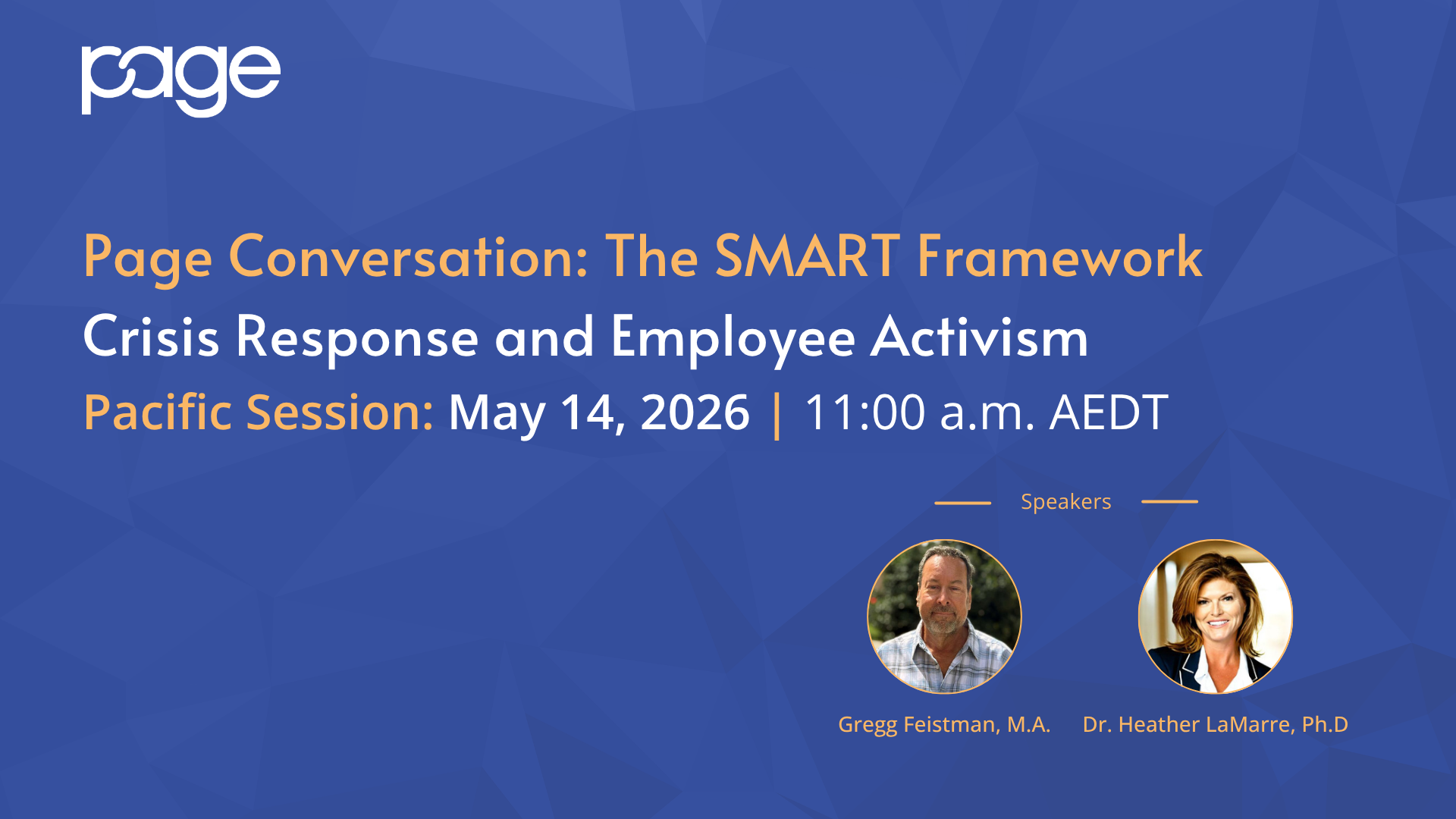 page

Page Conversation: The SMART Framework

Crisis Response and Employee Activism

Pacific Session: May 14, 2026 | 11:00 a.m. AEDT

Speakers

Gregg Feistman, M.A.

Dr. Heather LaMarre, Ph.D